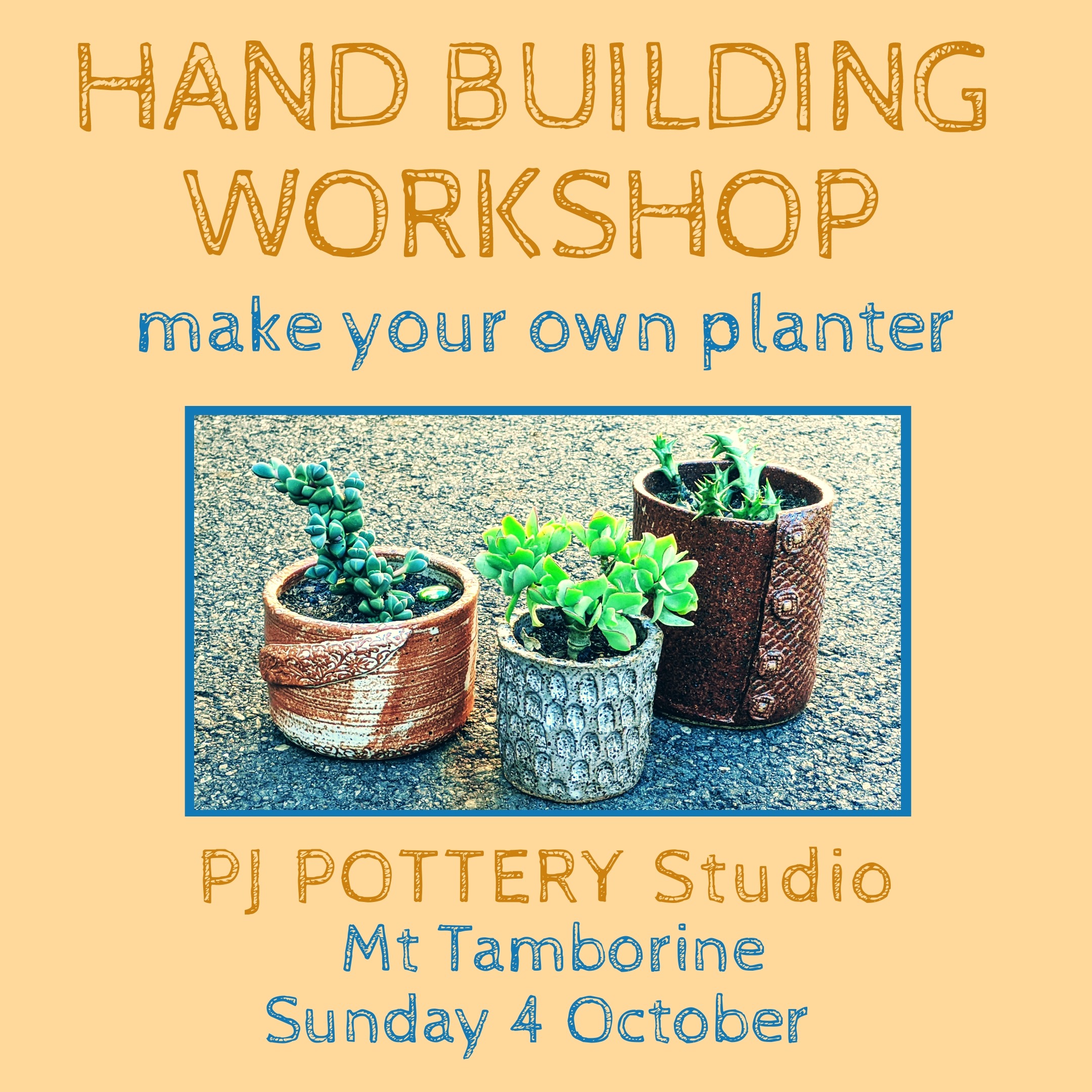 HAND BUILDING WORKSHOP

make your own planter

PJ POTTERY Studio

Mt Tamborine

Sunday 4 October